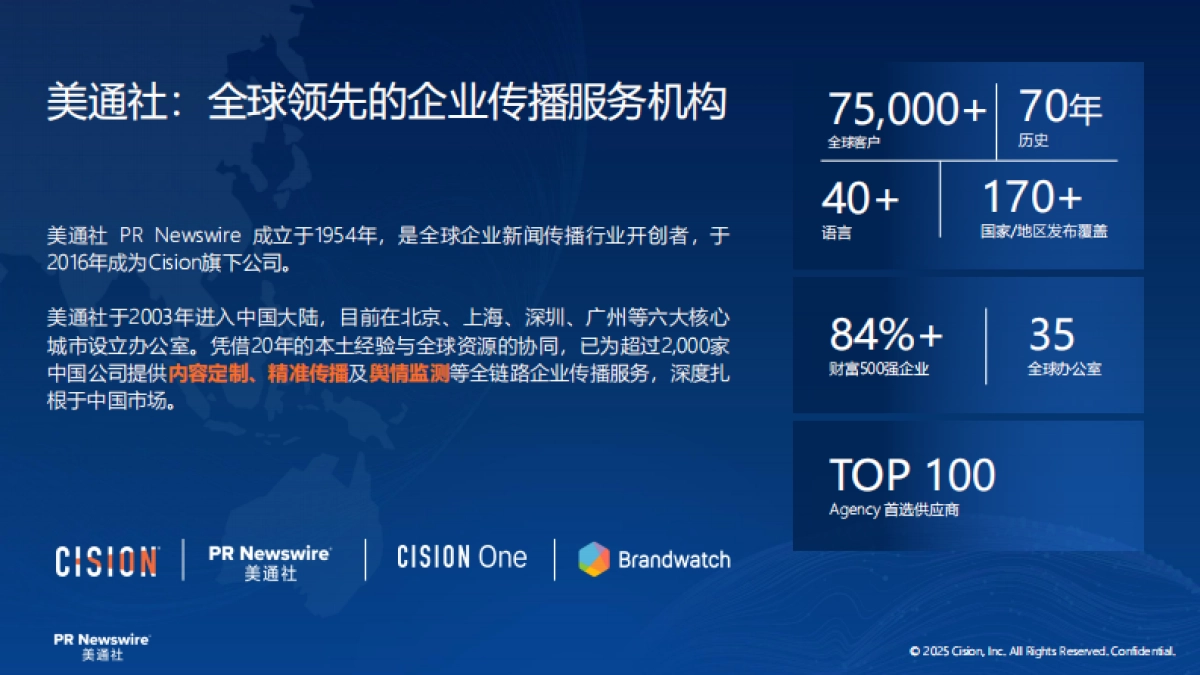 美通社：全球领先的企业传播服务机构

美通社 PR Newswire 成立于1954年，是全球企业新闻传播行业开创者，于2016年成为Cision旗下公司。

美通社于2003年进入中国大陆，目前在北京、上海、深圳、广州等六大核心城市设立办公室。凭借20年的本土经验与全球资源的协同，已为超过2,000家中国公司提供内容定制、精准传播及舆情监测等全链路企业传播服务，深度扎根于中国市场。

75,000+
全球客户

70年
历史

40+
语言

170+
国家/地区发布覆盖

84%+
财富500强企业

35
全球办公室

TOP 100
Agency 首选供应商

CISION

PR Newswire
美通社

CISION One

Brandwatch

PR Newswire
美通社

© 2025 Cision, Inc. All Rights Reserved. Confidential.